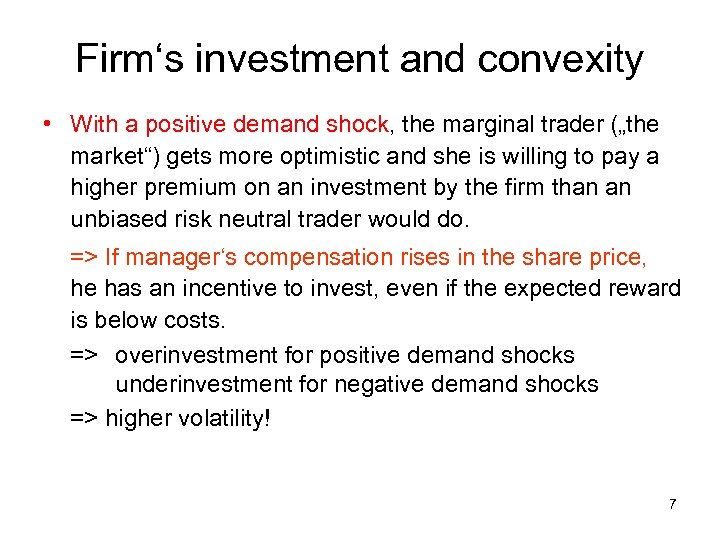 Firm‘s investment and convexity

• With a positive demand shock, the marginal trader („the market“) gets more optimistic and she is willing to pay a higher premium on an investment by the firm than an unbiased risk neutral trader would do.

=> If manager‘s compensation rises in the share price, he has an incentive to invest, even if the expected reward is below costs.

=> overinvestment for positive demand shocks
underinvestment for negative demand shocks

=> higher volatility!

7